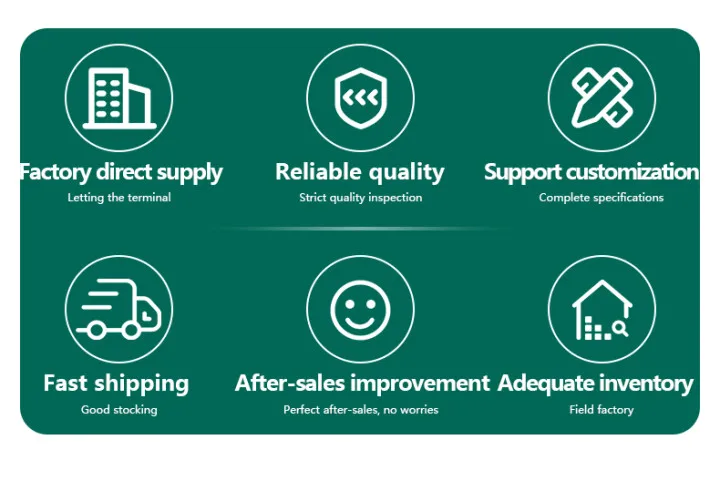 Factory direct supply
Letting the terminal

Reliable quality
Strict quality inspection

Support customization
Complete specifications

Fast shipping
Good stocking

After-sales improvement
Perfect after-sales, no worries

Adequate inventory
Field factory